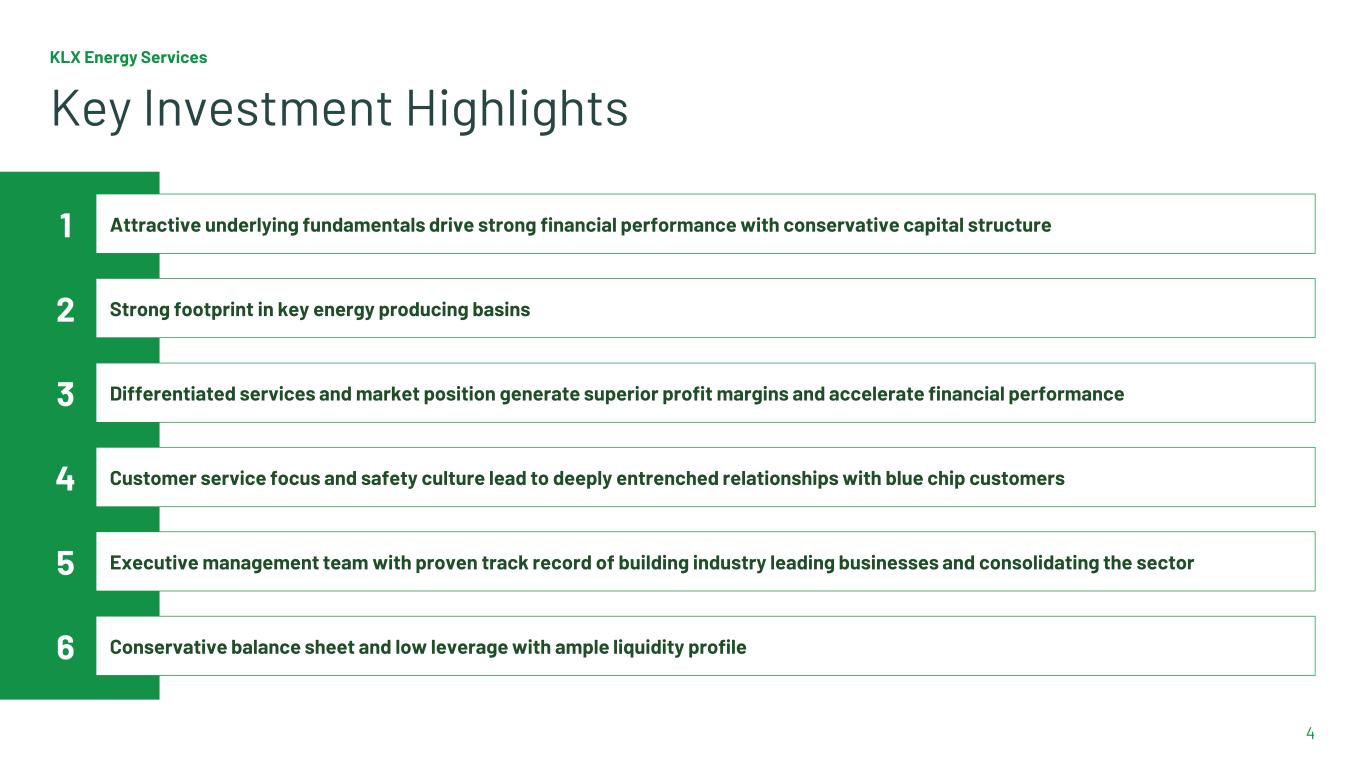 KLX Energy Services

Key Investment Highlights

1 Attractive underlying fundamentals drive strong financial performance with conservative capital structure

2 Strong footprint in key energy producing basins

3 Differentiated services and market position generate superior profit margins and accelerate financial performance

4 Customer service focus and safety culture lead to deeply entrenched relationships with blue chip customers

5 Executive management team with proven track record of building industry leading businesses and consolidating the sector

6 Conservative balance sheet and low leverage with ample liquidity profile

4